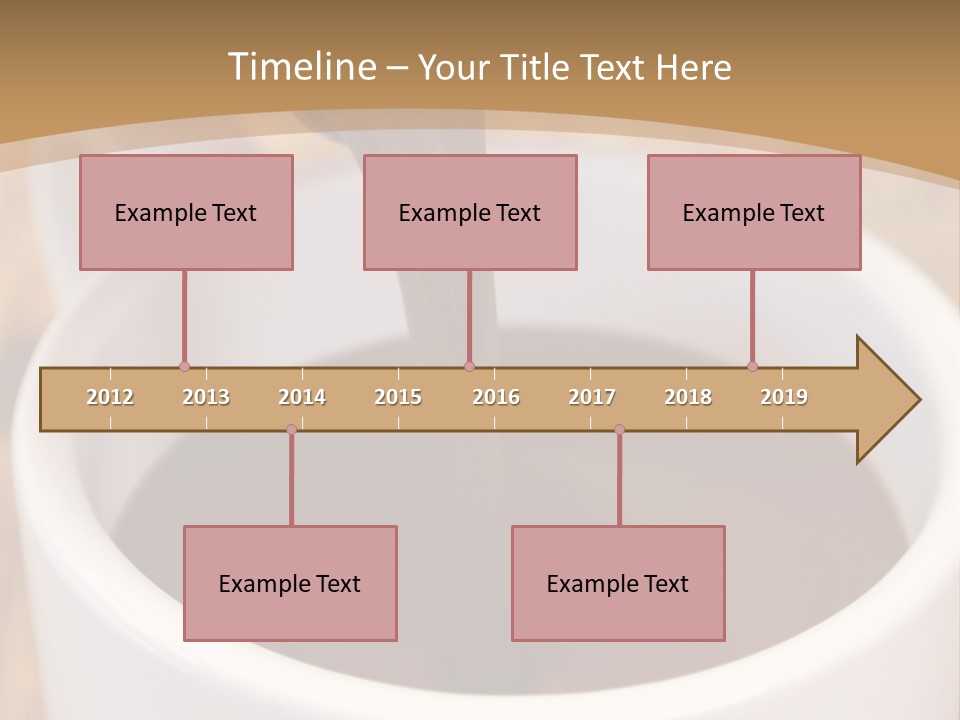 Timeline – Your Title Text Here

Example Text

Example Text

Example Text

2012 2013 2014 2015 2016 2017 2018 2019

Example Text

Example Text